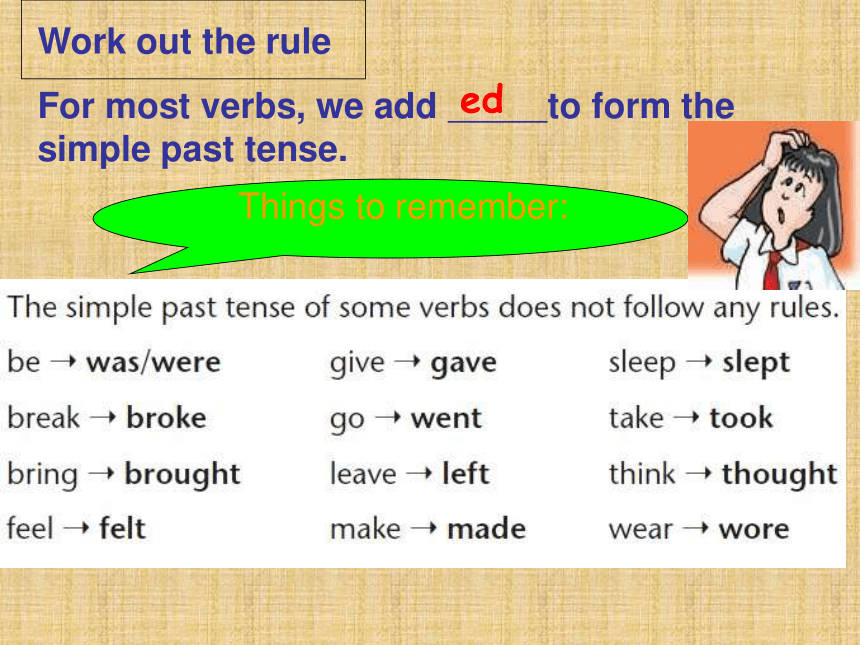 Work out the rule

For most verbs, we add ed to form the simple past tense.

Things to remember:

The simple past tense of some verbs does not follow any rules.

be → was/were
break → broke
bring → brought
feel → felt

give → gave
go → went
leave → left
make → made

sleep → slept
take → took
think → thought
wear → wore